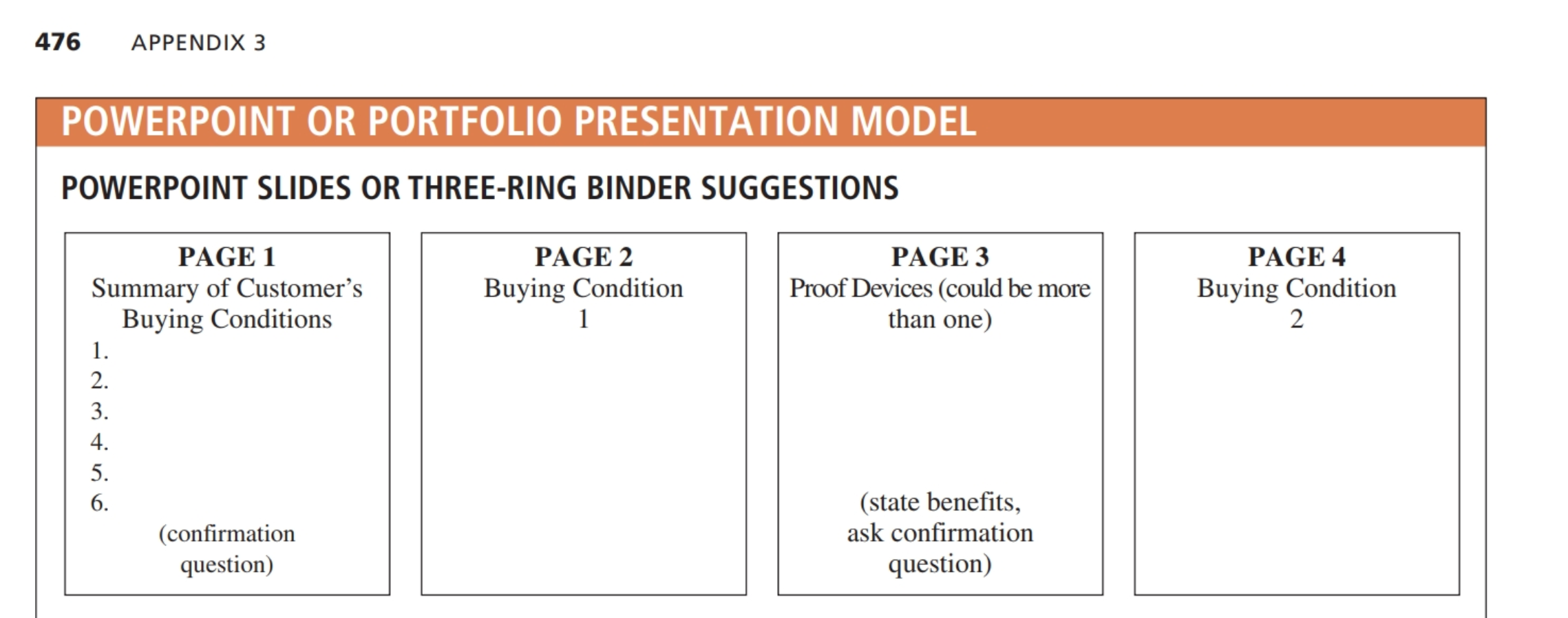 476 APPENDIX 3

POWERPOINT OR PORTFOLIO PRESENTATION MODEL

POWERPOINT SLIDES OR THREE-RING BINDER SUGGESTIONS

PAGE 1
Summary of Customer's Buying Conditions
1.
2.
3.
4.
5.
6.
(confirmation question)

PAGE 2
Buying Condition 1

PAGE 3
Proof Devices (could be more than one)

(state benefits, ask confirmation question)

PAGE 4
Buying Condition 2